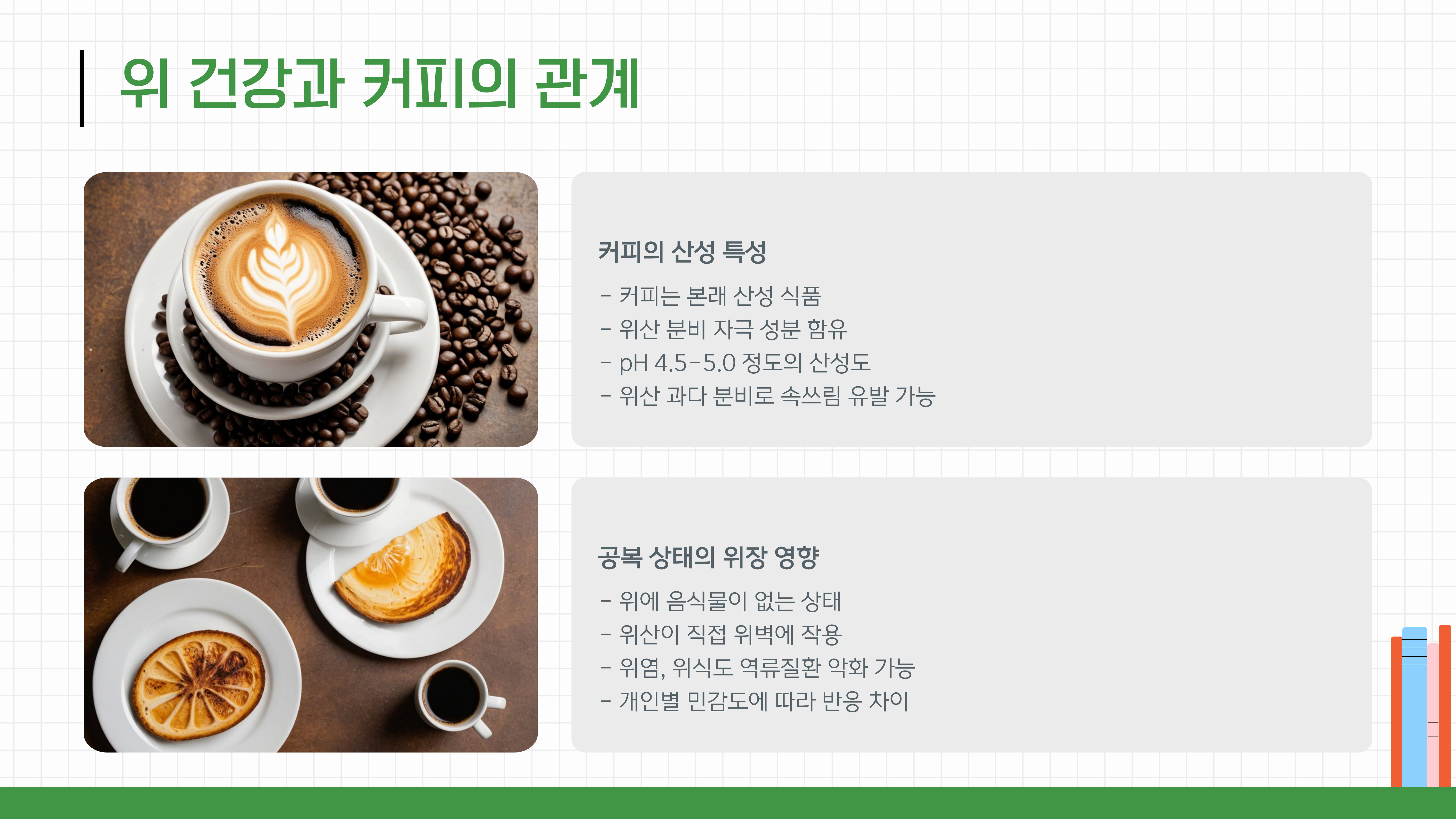 위 건강과 커피의 관계

커피의 산성 특성

- 커피는 본래 산성 식품
- 위산 분비 자극 성분 함유
- pH 4.5-5.0 정도의 산성도
- 위산 과다 분비로 속쓰림 유발 가능

공복 상태의 위장 영향

- 위에 음식물이 없는 상태
- 위산이 직접 위벽에 작용
- 위염, 위식도 역류질환 악화 가능
- 개인별 민감도에 따라 반응 차이